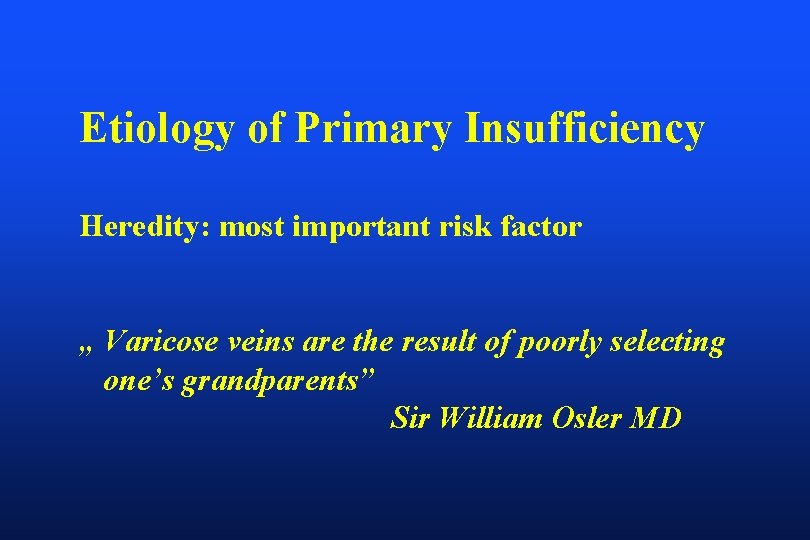 Etiology of Primary Insufficiency

Heredity: most important risk factor

„ Varicose veins are the result of poorly selecting one’s grandparents”
Sir William Osler MD